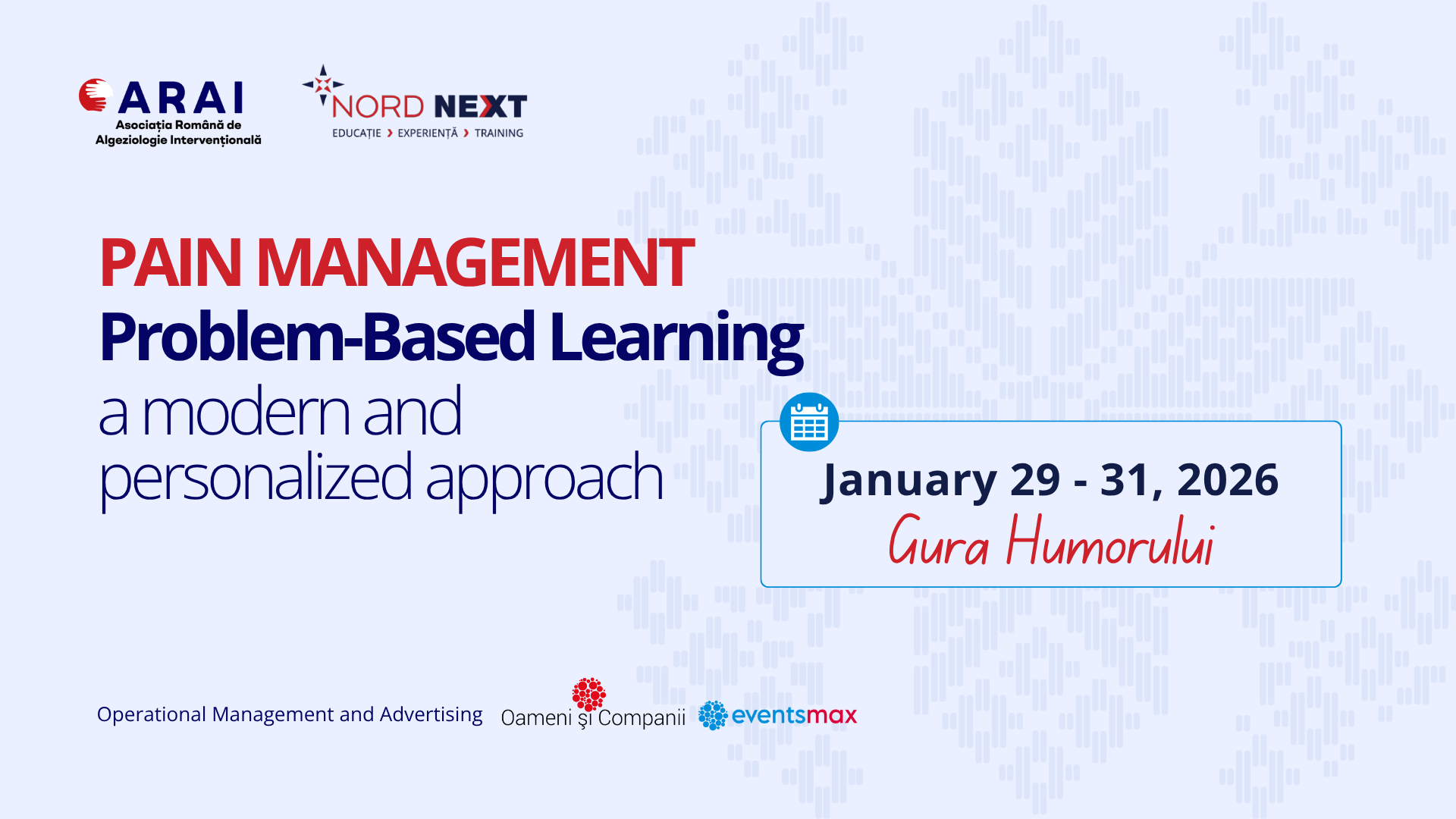 ARAI
Asociația Română de Algeziologie Intervențională

NORD NEXT
EDUCAȚIE › EXPERIENȚĂ › TRAINING

PAIN MANAGEMENT
Problem-Based Learning
a modern and personalized approach

January 29 - 31, 2026
Gura Humorului

Operational Management and Advertising Oameni și Companii eventsmax